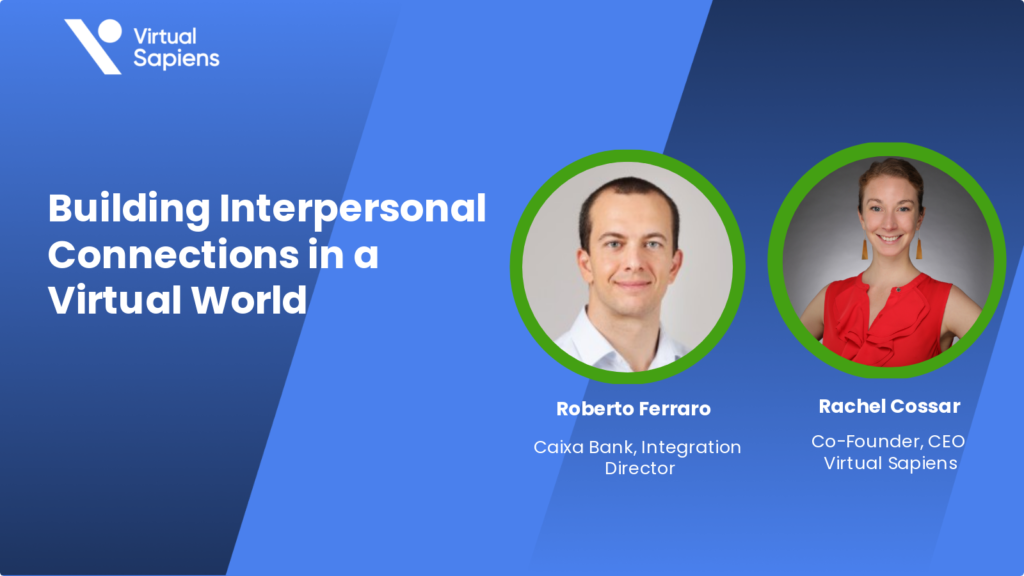 Virtual Sapiens

Building Interpersonal Connections in a Virtual World

Roberto Ferraro

Caixa Bank, Integration Director

Rachel Cossar

Co-Founder, CEO Virtual Sapiens